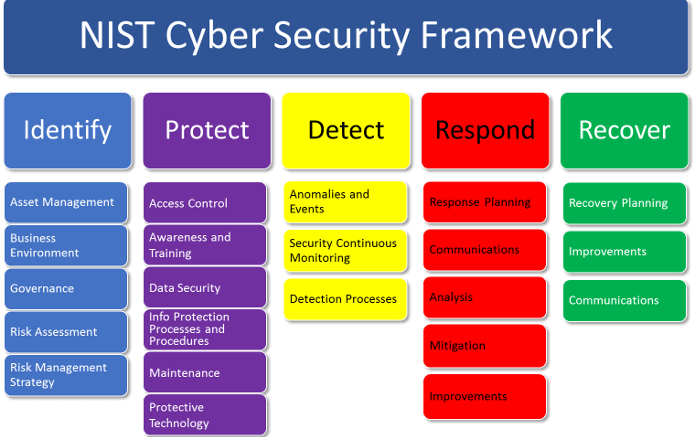 NIST Cyber Security Framework

Identify

Asset Management

Business Environment

Governance

Risk Assessment

Risk Management Strategy

Protect

Access Control

Awareness and Training

Data Security

Info Protection Processes and Procedures

Maintenance

Protective Technology

Detect

Anomalies and Events

Security Continuous Monitoring

Detection Processes

Respond

Response Planning

Communications

Analysis

Mitigation

Improvements

Recover

Recovery Planning

Improvements

Communications